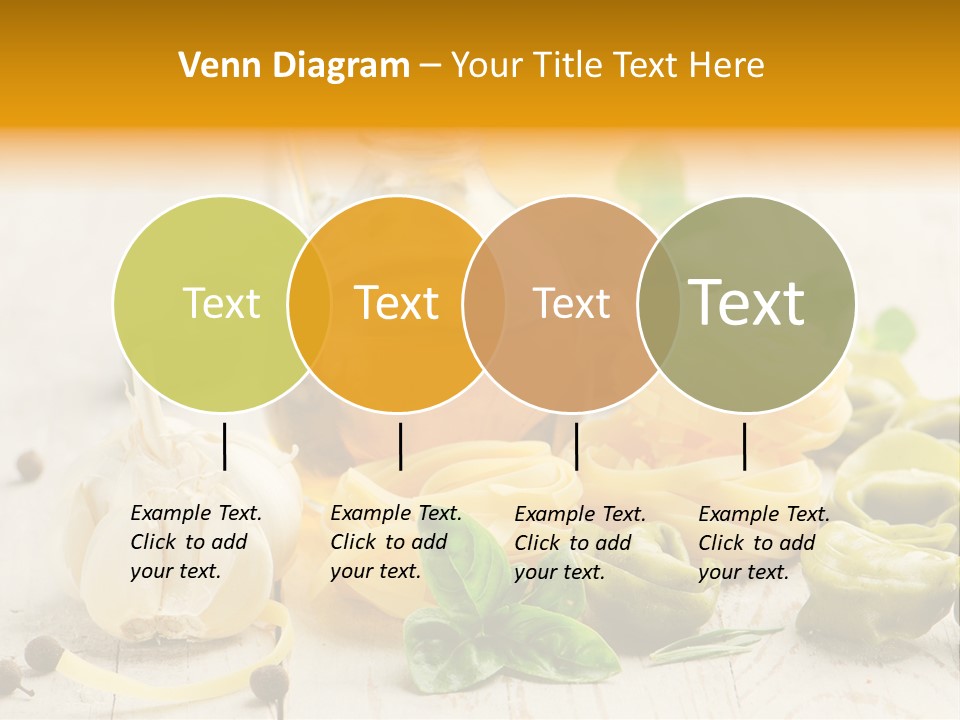 Venn Diagram – Your Title Text Here

Text

Text

Text

Text

Example Text. Click to add your text.

Example Text. Click to add your text.

Example Text. Click to add your text.

Example Text. Click to add your text.